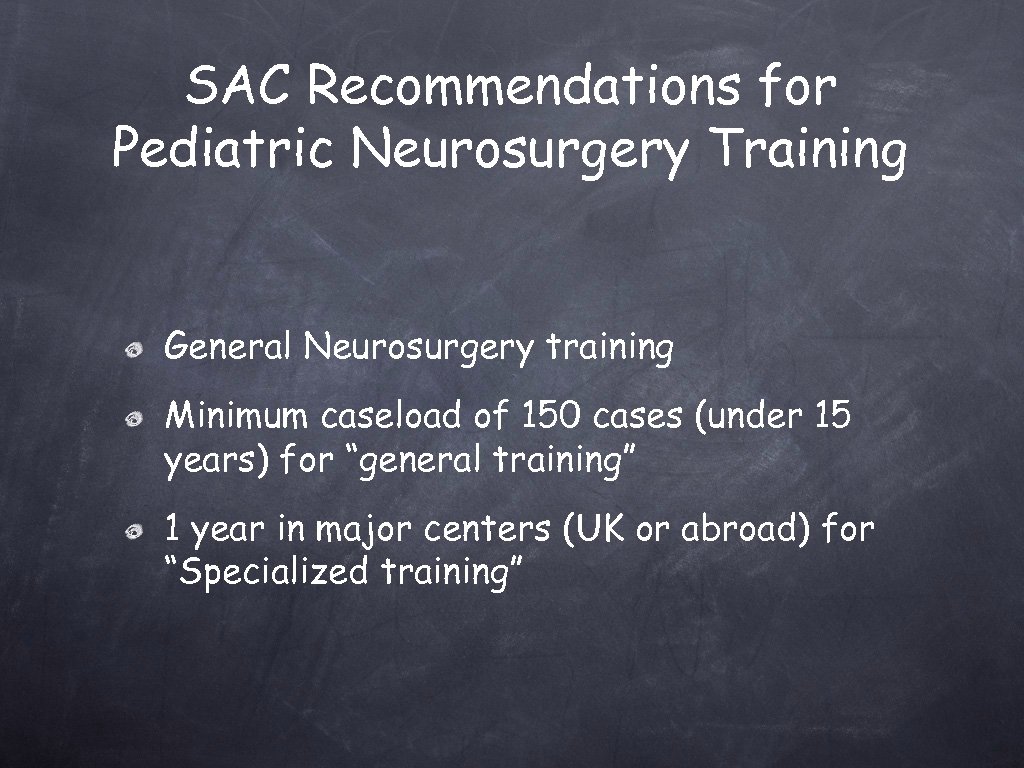 SAC Recommendations for Pediatric Neurosurgery Training

General Neurosurgery training

Minimum caseload of 150 cases (under 15 years) for “general training”

1 year in major centers (UK or abroad) for “Specialized training”